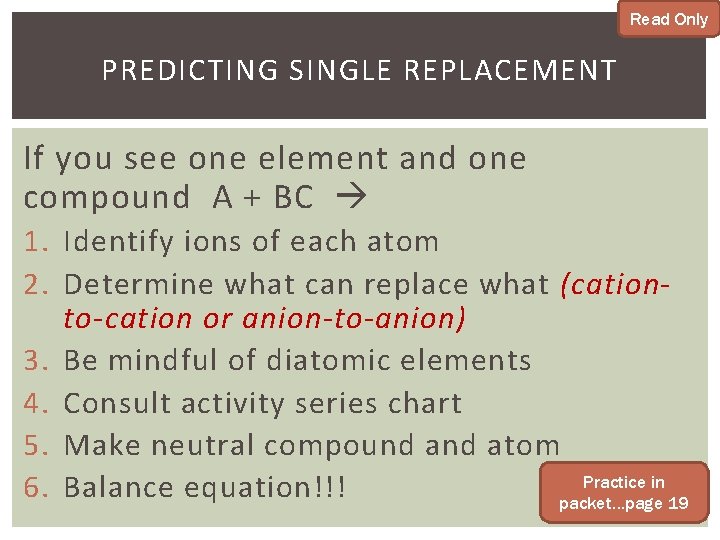 Read Only

PREDICTING SINGLE REPLACEMENT

If you see one element and one compound  A + BC  →

1. Identify ions of each atom
2. Determine what can replace what (cation-to-cation or anion-to-anion)
3. Be mindful of diatomic elements
4. Consult activity series chart
5. Make neutral compound and atom
6. Balance equation!!!

Practice in packet...page 19